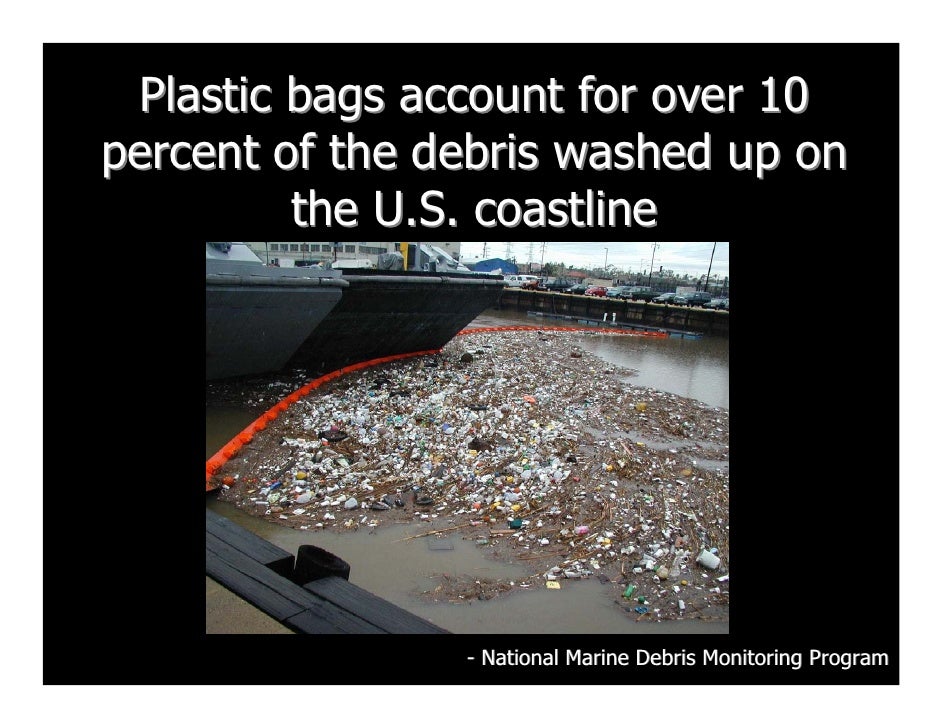 Plastic bags account for over 10 percent of the debris washed up on the U.S. coastline

- National Marine Debris Monitoring Program